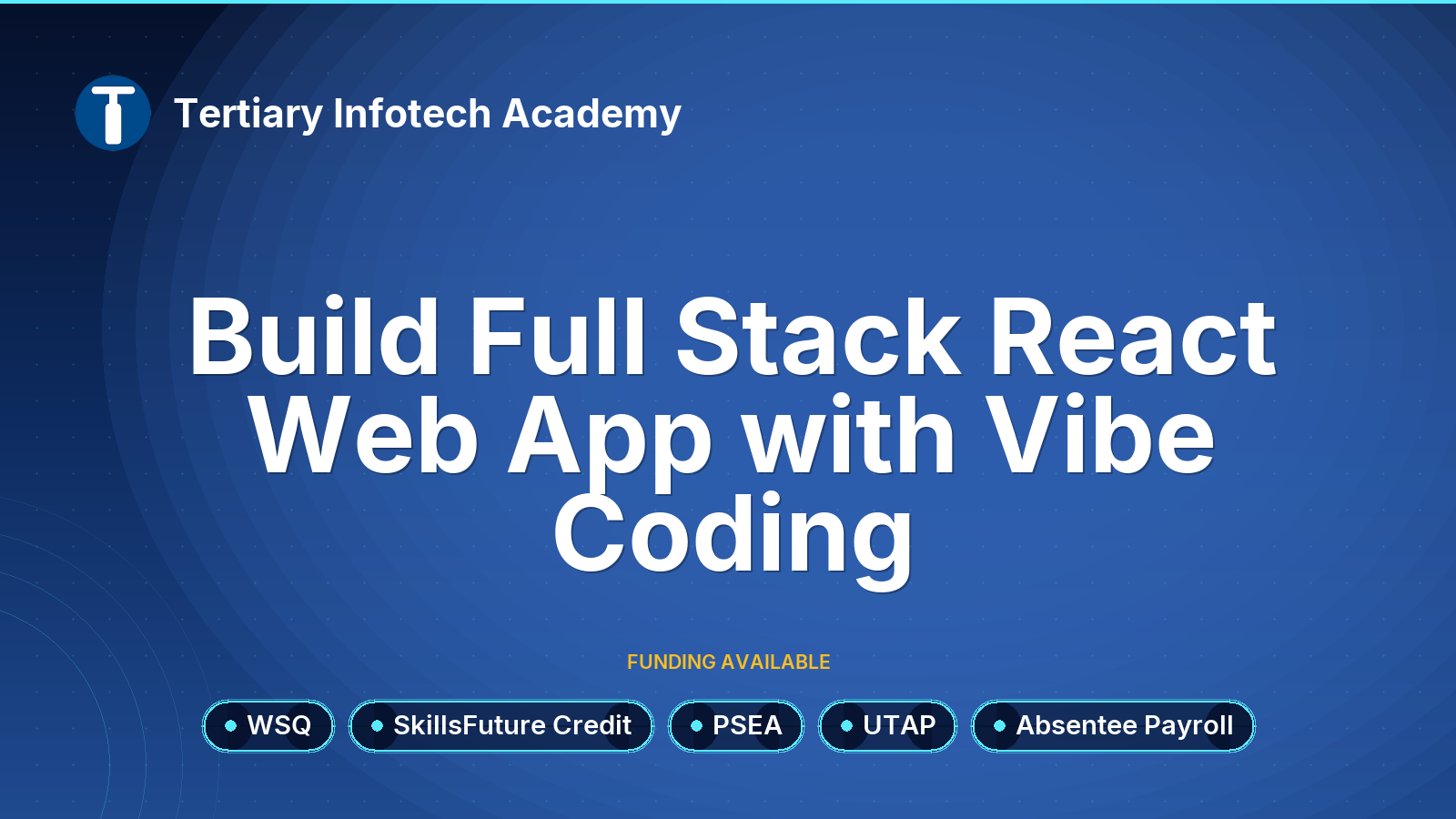 T

Tertiary Infotech Academy

Build Full Stack React Web App with Vibe Coding

FUNDING AVAILABLE

WSQ

SkillsFuture Credit

PSEA

UTAP

Absentee Payroll